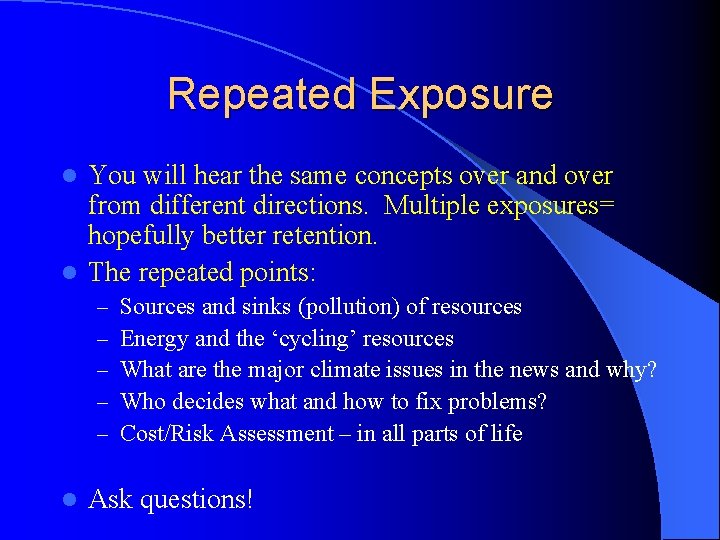 Repeated Exposure

- You will hear the same concepts over and over from different directions. Multiple exposures= hopefully better retention.
- The repeated points:
  – Sources and sinks (pollution) of resources
  – Energy and the ‘cycling’ resources
  – What are the major climate issues in the news and why?
  – Who decides what and how to fix problems?
  – Cost/Risk Assessment – in all parts of life

- Ask questions!